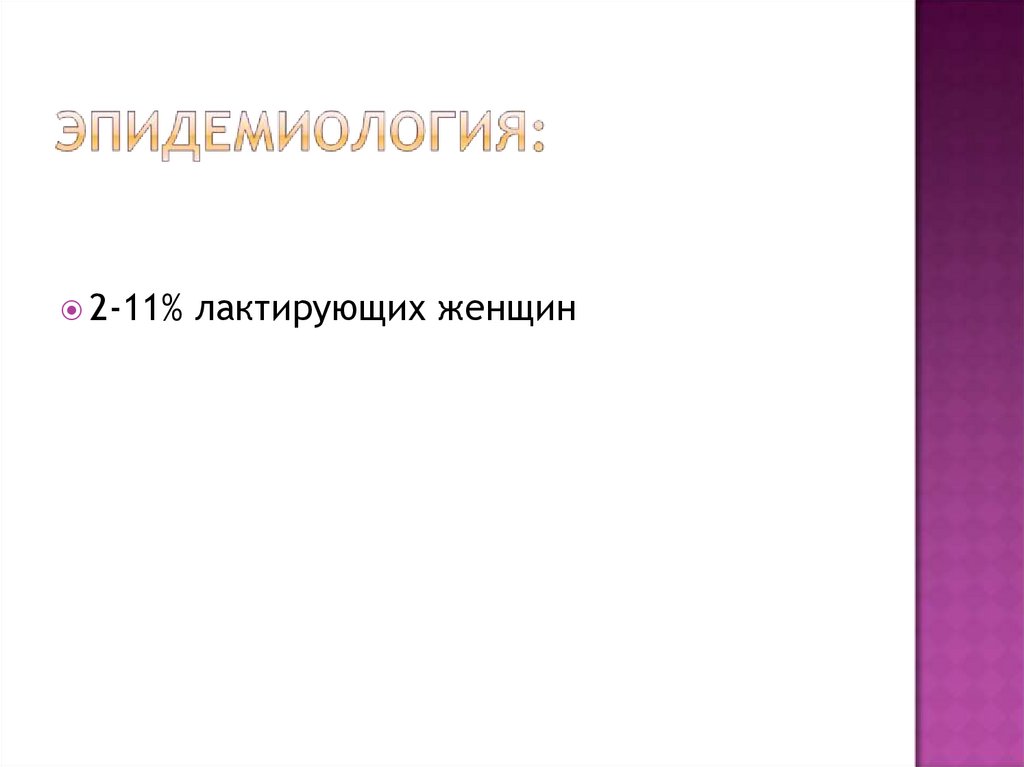 ЭПИДЕМИОЛОГИЯ:

2-11% лактирующих женщин